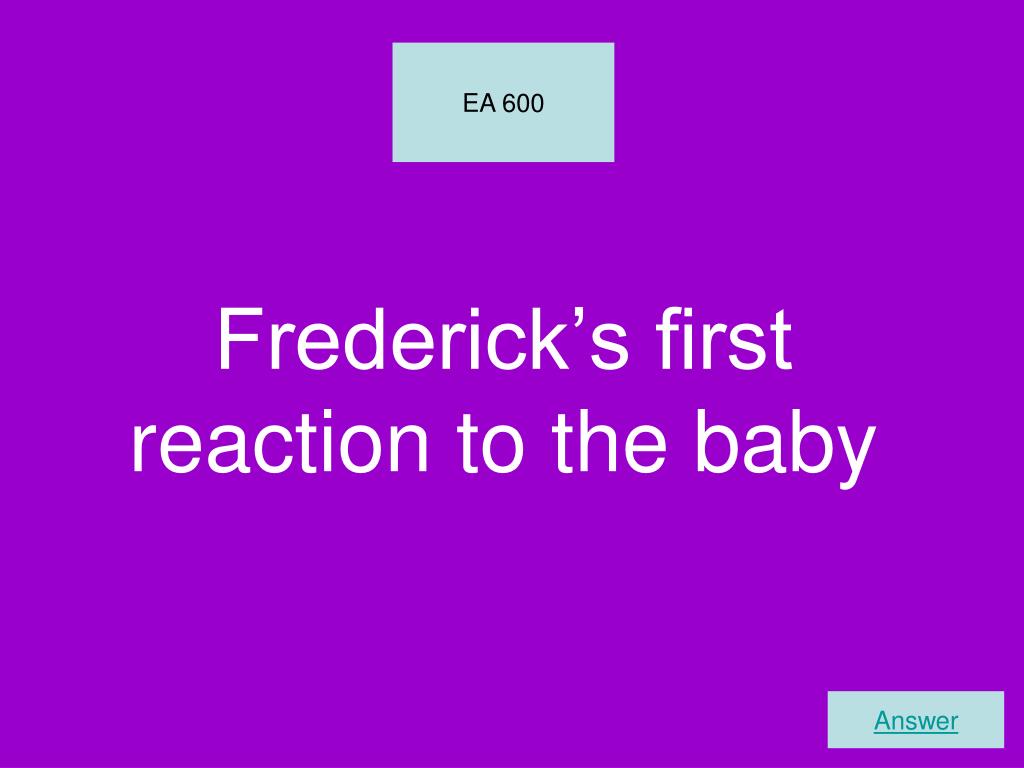 EA 600

Frederick’s first reaction to the baby

Answer